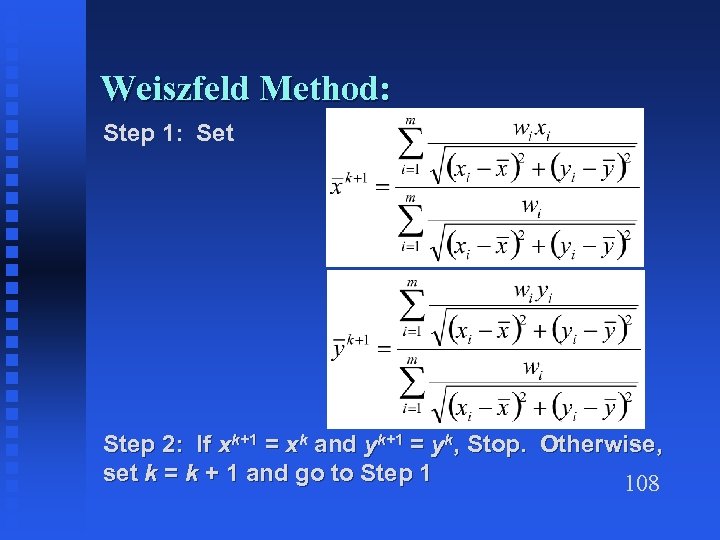 Weiszfeld Method:

Step 1: Set

$\bar{x}^{k+1} = \frac{\sum_{i=1}^{m} \frac{w_i x_i}{\sqrt{(x_i - \bar{x})^2 + (y_i - \bar{y})^2}}}{\sum_{i=1}^{m} \frac{w_i}{\sqrt{(x_i - \bar{x})^2 + (y_i - \bar{y})^2}}}$

$\bar{y}^{k+1} = \frac{\sum_{i=1}^{m} \frac{w_i y_i}{\sqrt{(x_i - \bar{x})^2 + (y_i - \bar{y})^2}}}{\sum_{i=1}^{m} \frac{w_i}{\sqrt{(x_i - \bar{x})^2 + (y_i - \bar{y})^2}}}$

Step 2: If $x^{k+1} = x^k$ and $y^{k+1} = y^k$, Stop. Otherwise, set $k = k + 1$ and go to Step 1

108